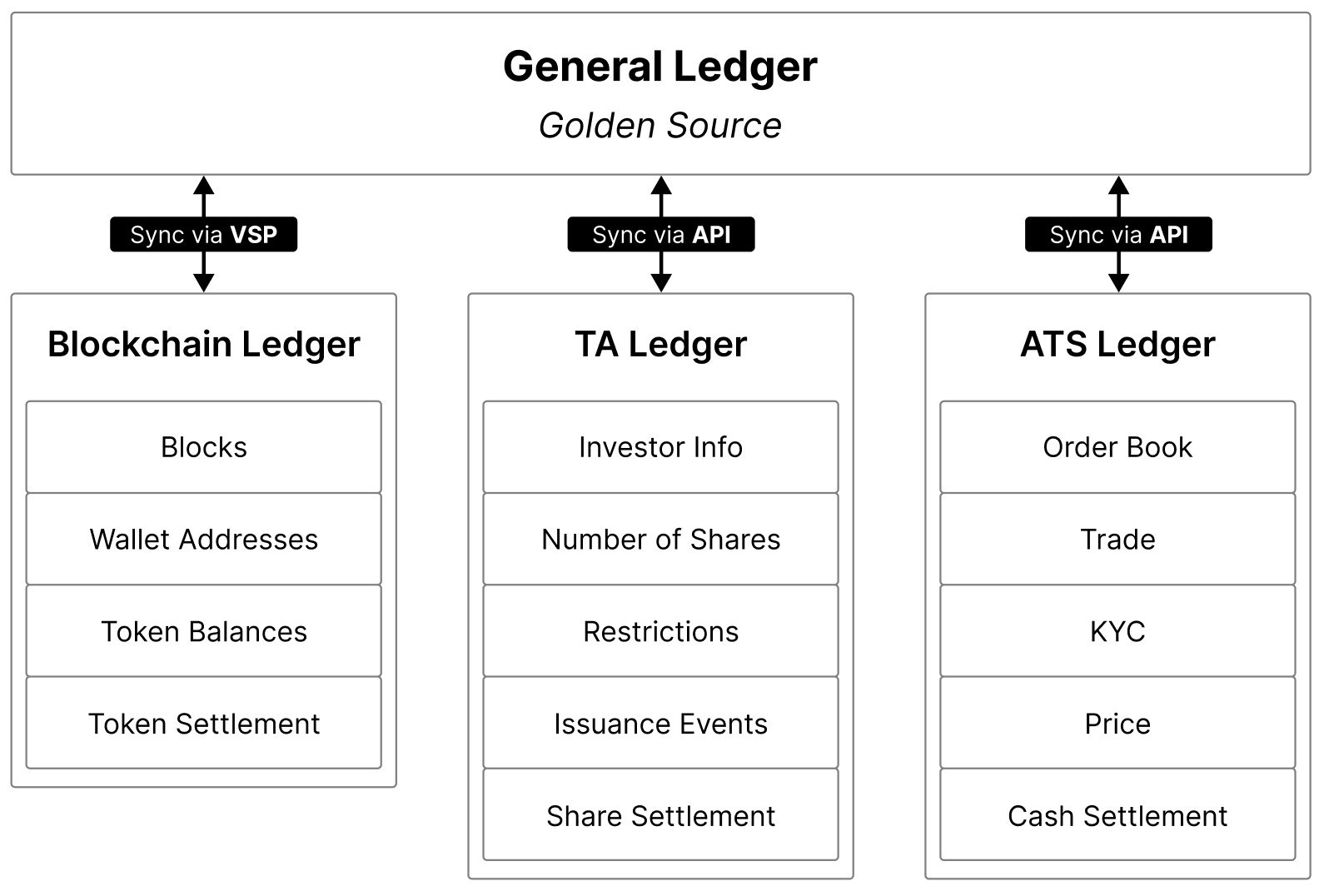 General Ledger
Golden Source

Sync via VSP

Sync via API

Sync via API

Blockchain Ledger

Blocks

Wallet Addresses

Token Balances

Token Settlement

TA Ledger

Investor Info

Number of Shares

Restrictions

Issuance Events

Share Settlement

ATS Ledger

Order Book

Trade

KYC

Price

Cash Settlement